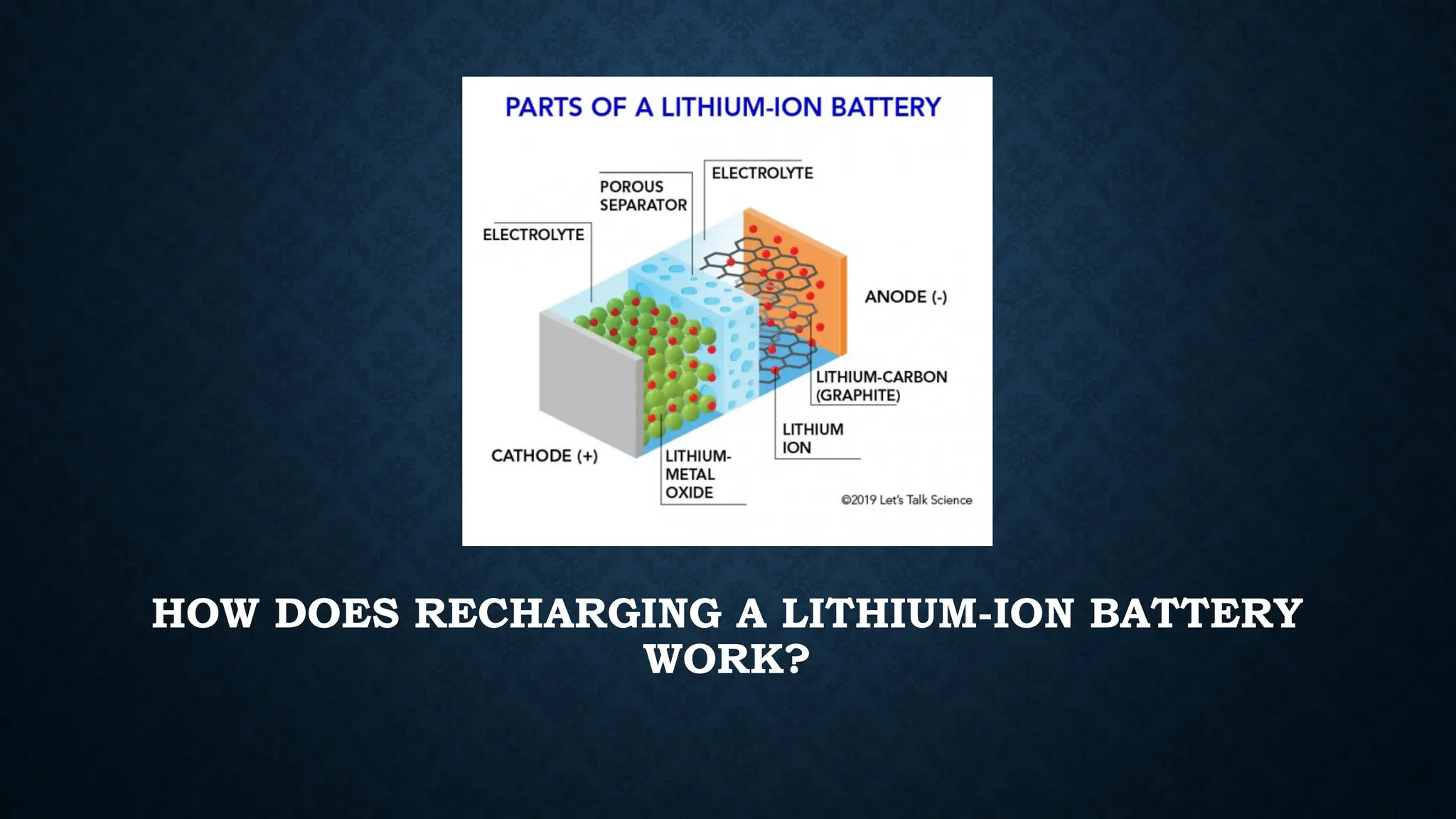 PARTS OF A LITHIUM-ION BATTERY

ELECTROLYTE

POROUS SEPARATOR

ELECTROLYTE

ANODE (-)

LITHIUM-CARBON (GRAPHITE)

LITHIUM ION

CATHODE (+)

LITHIUM-METAL OXIDE

©2019 Let's Talk Science

HOW DOES RECHARGING A LITHIUM-ION BATTERY WORK?